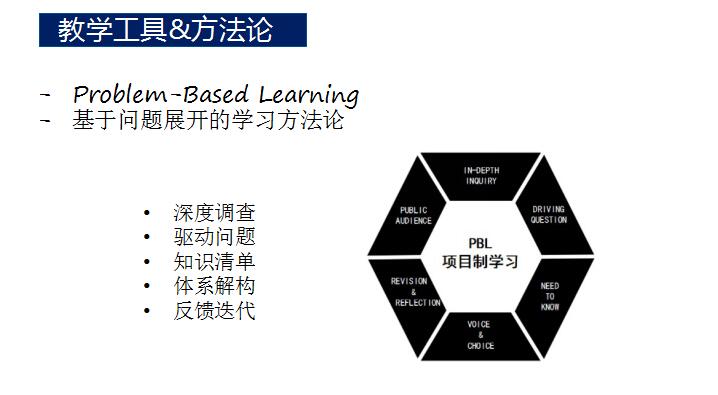 教学工具&方法论

- Problem-Based Learning
- 基于问题展开的学习方法论

• 深度调查
• 驱动问题
• 知识清单
• 体系解构
• 反馈迭代

IN-DEPTH INQUIRY

DRIVING QUESTION

NEED TO KNOW

VOICE & CHOICE

REVISION & REFLECTION

PUBLIC AUDIENCE

PBL
项目制学习